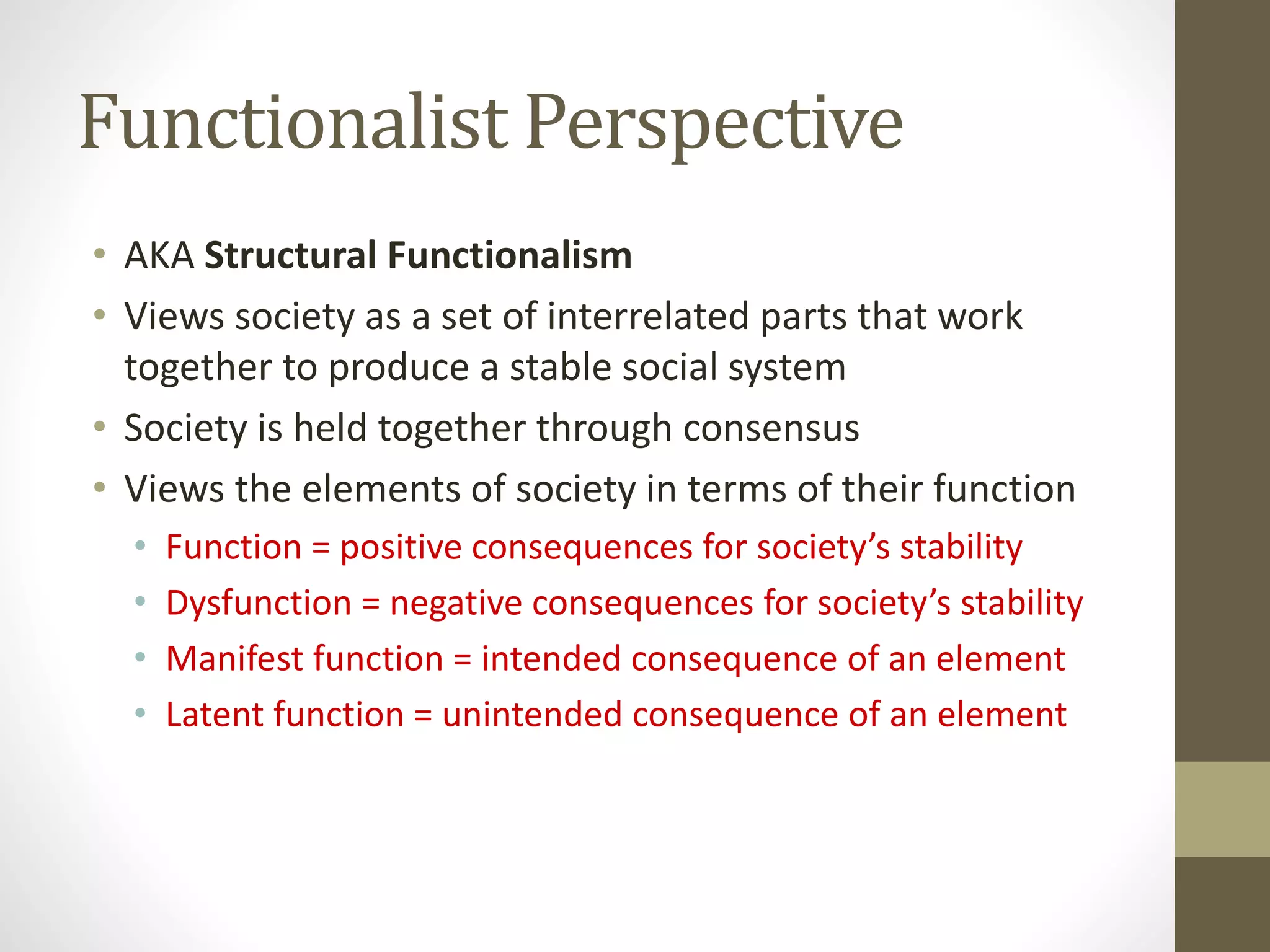 Functionalist Perspective

• AKA Structural Functionalism
• Views society as a set of interrelated parts that work together to produce a stable social system
• Society is held together through consensus
• Views the elements of society in terms of their function
  • Function = positive consequences for society’s stability
  • Dysfunction = negative consequences for society’s stability
  • Manifest function = intended consequence of an element
  • Latent function = unintended consequence of an element